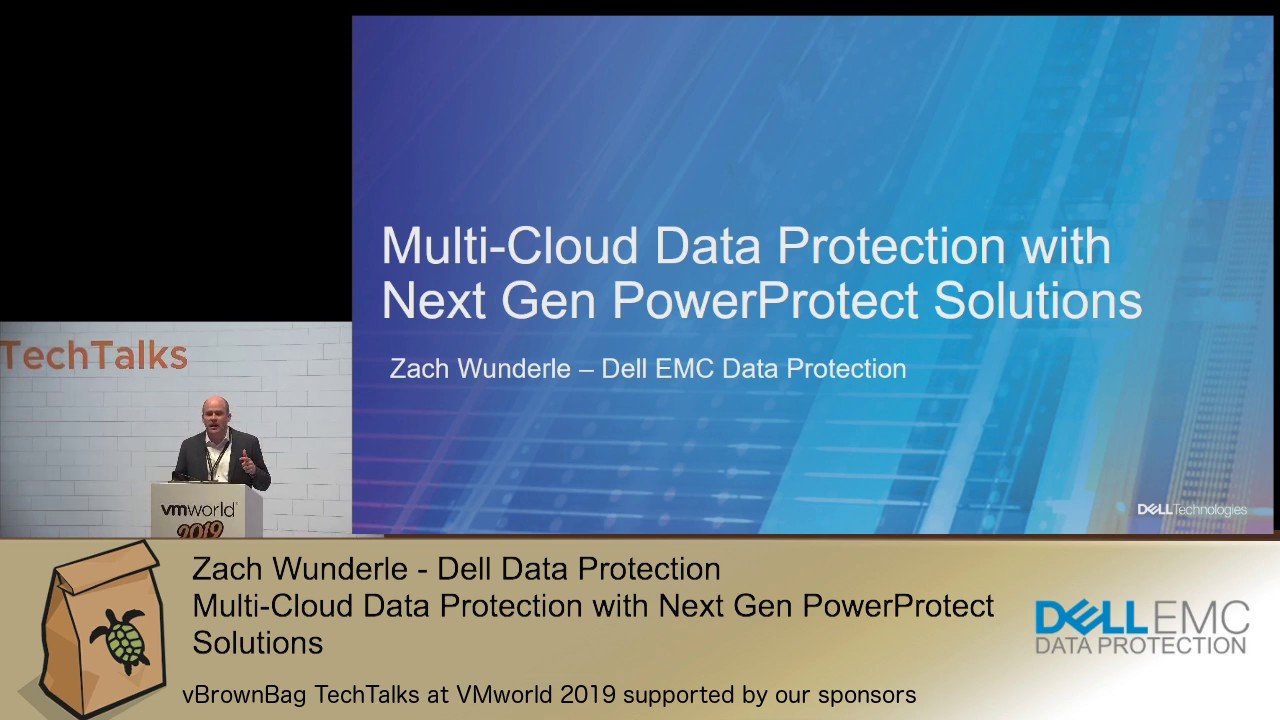 Multi-Cloud Data Protection with Next Gen PowerProtect Solutions

Zach Wunderle – Dell EMC Data Protection

DELL Technologies

TechTalks

vmworld 2019

Zach Wunderle - Dell Data Protection
Multi-Cloud Data Protection with Next Gen PowerProtect Solutions

DELL EMC
DATA PROTECTION

vBrownBag TechTalks at VMworld 2019 supported by our sponsors